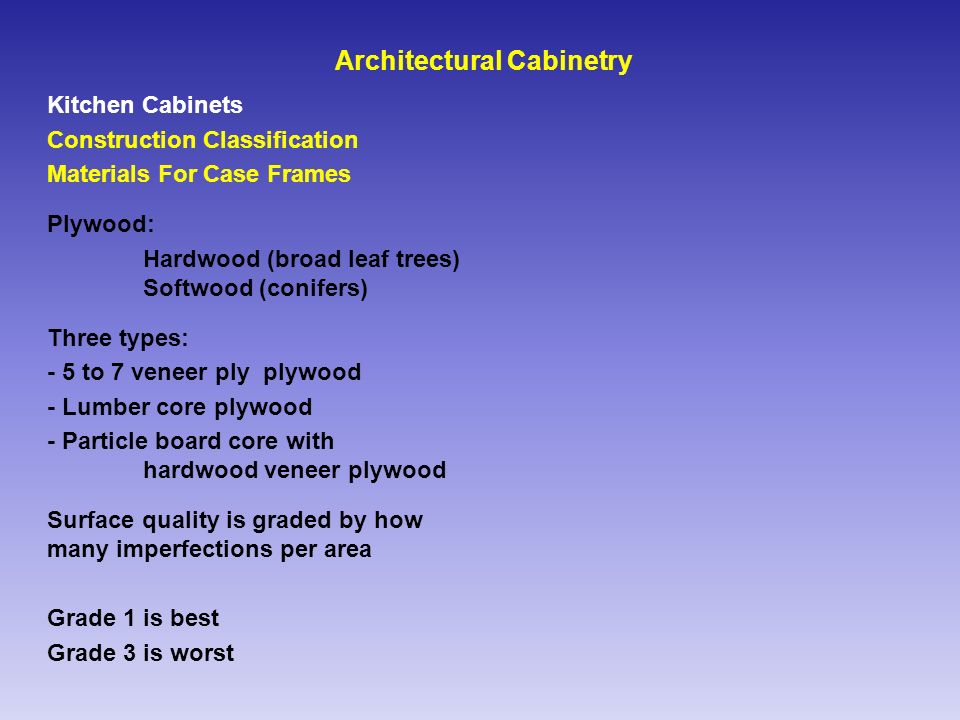 Architectural Cabinetry

Kitchen Cabinets

Construction Classification

Materials For Case Frames

Plywood:

Hardwood (broad leaf trees)
Softwood (conifers)

Three types:

- 5 to 7 veneer ply plywood

- Lumber core plywood

- Particle board core with hardwood veneer plywood

Surface quality is graded by how many imperfections per area

Grade 1 is best

Grade 3 is worst